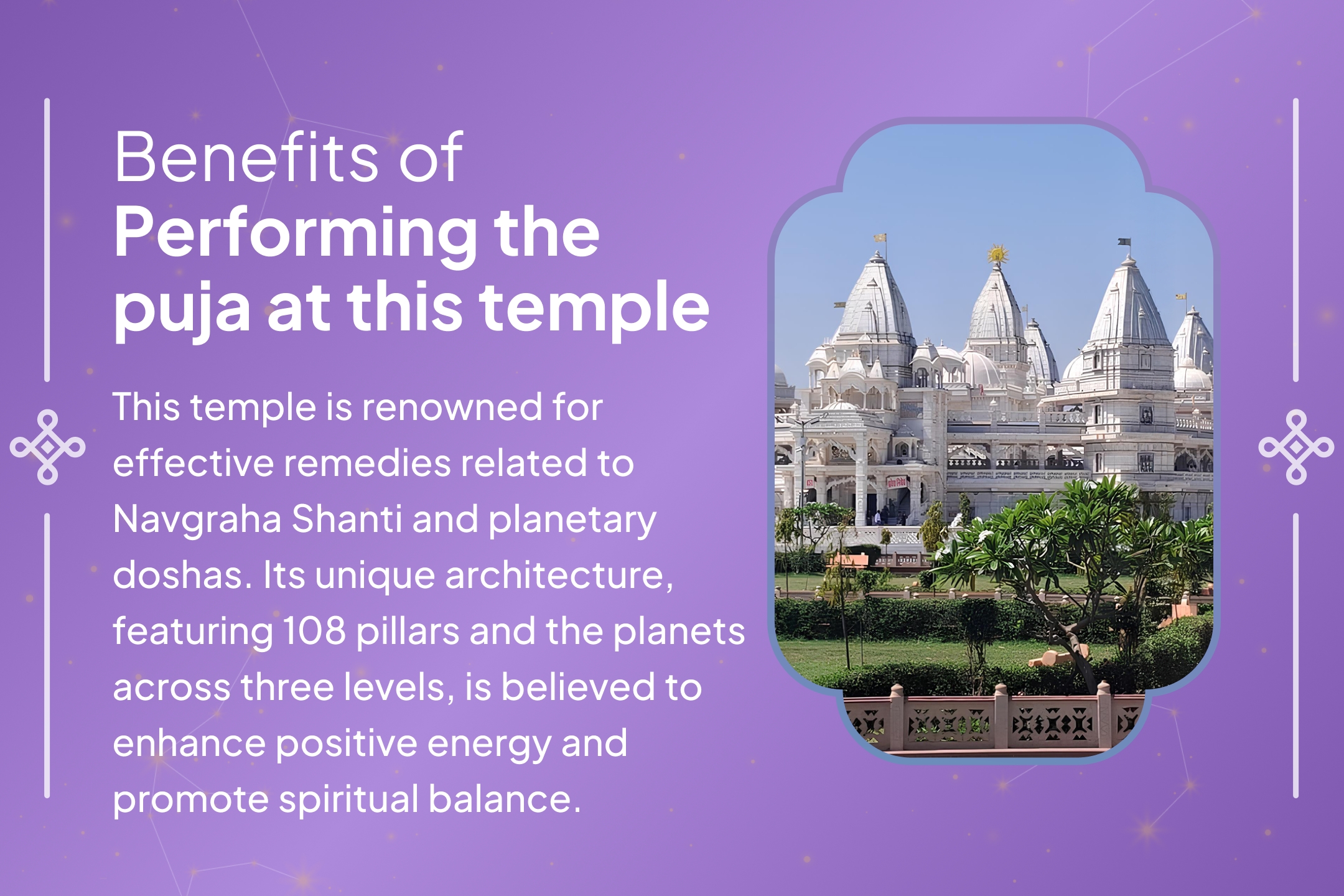 Benefits of
Performing the puja at this temple

This temple is renowned for effective remedies related to Navgraha Shanti and planetary doshas. Its unique architecture, featuring 108 pillars and the planets across three levels, is believed to enhance positive energy and promote spiritual balance.